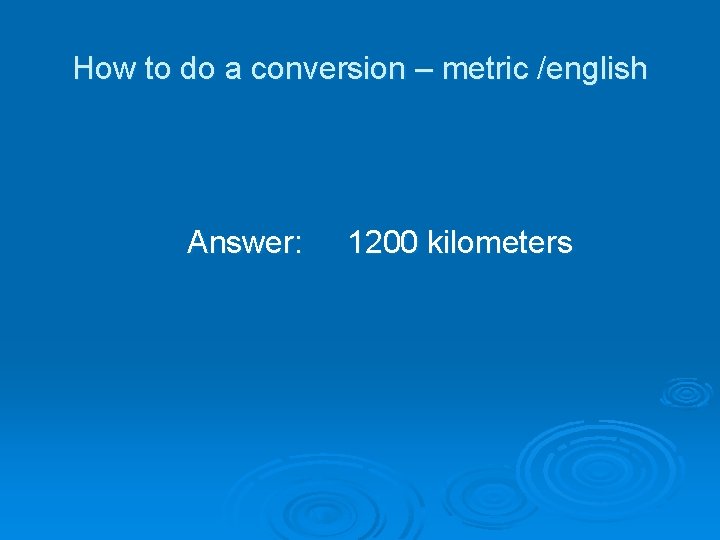 How to do a conversion – metric /english

Answer: 1200 kilometers